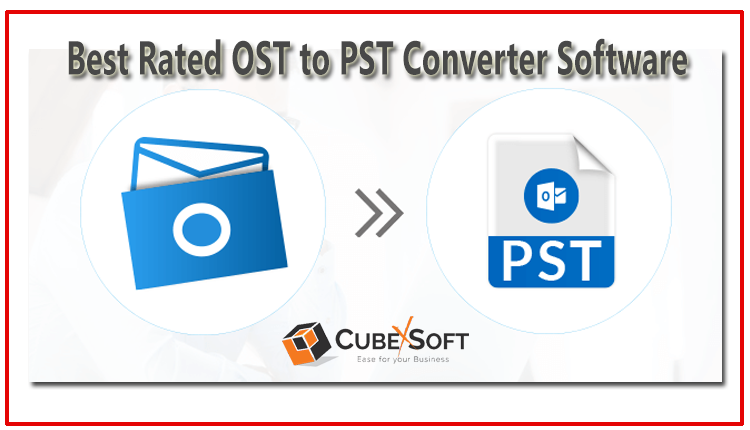 Best Rated OST to PST Converter Software

PST

CUBEXSOFT
Ease for your Business